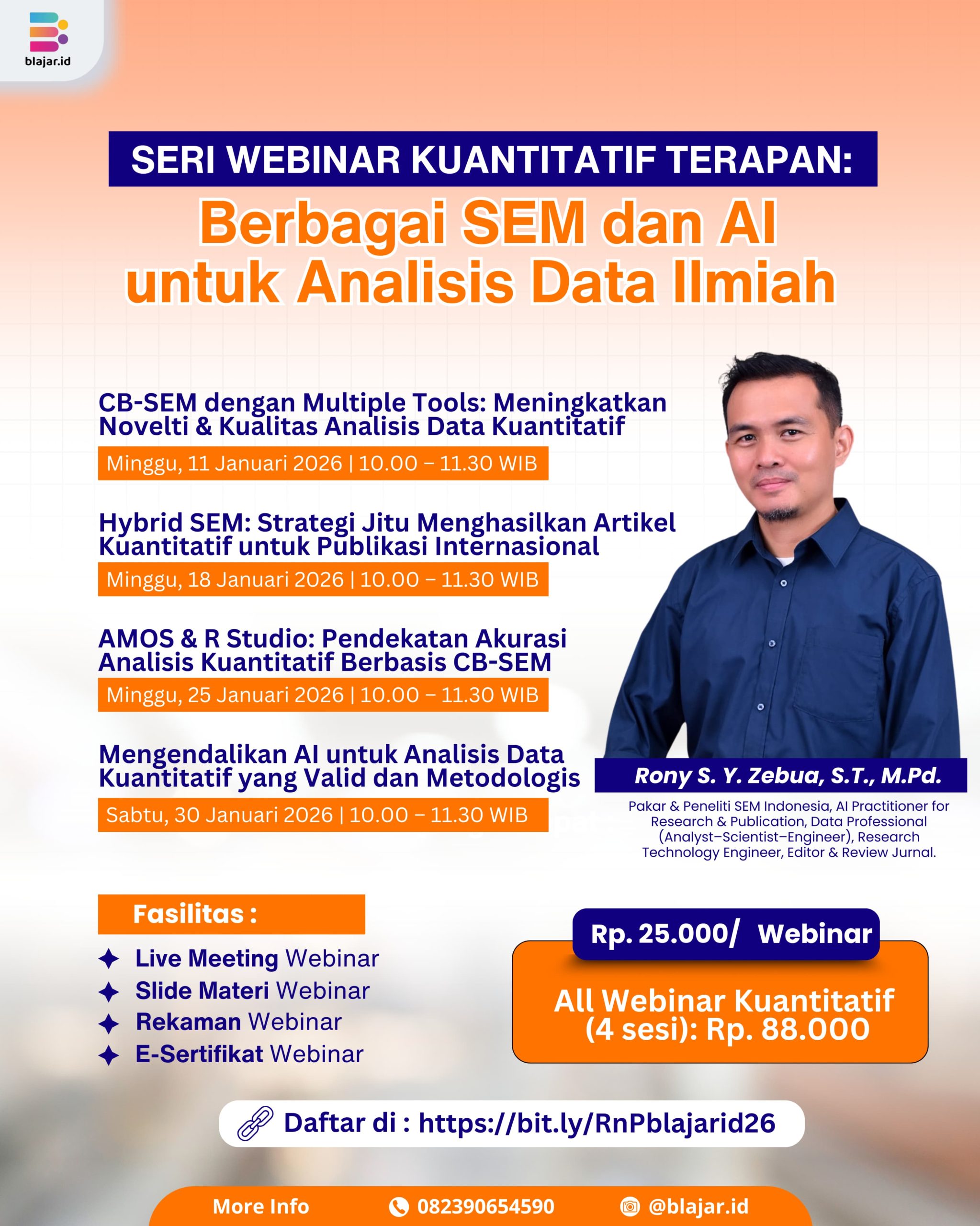 blajar.id

SERI WEBINAR KUANTITATIF TERAPAN:

Berbagai SEM dan AI untuk Analisis Data Ilmiah

CB-SEM dengan Multiple Tools: Meningkatkan Novelti & Kualitas Analisis Data Kuantitatif

Minggu, 11 Januari 2026 | 10.00 – 11.30 WIB

Hybrid SEM: Strategi Jitu Menghasilkan Artikel Kuantitatif untuk Publikasi Internasional

Minggu, 18 Januari 2026 | 10.00 – 11.30 WIB

AMOS & R Studio: Pendekatan Akurasi Analisis Kuantitatif Berbasis CB-SEM

Minggu, 25 Januari 2026 | 10.00 – 11.30 WIB

Mengendalikan AI untuk Analisis Data Kuantitatif yang Valid dan Metodologis

Sabtu, 30 Januari 2026 | 10.00 – 11.30 WIB

Rony S. Y. Zebua, S.T., M.Pd.

Pakar & Peneliti SEM Indonesia, AI Practitioner for Research & Publication, Data Professional (Analyst–Scientist–Engineer), Research Technology Engineer, Editor & Review Jurnal.

Fasilitas :

Live Meeting Webinar
Slide Materi Webinar
Rekaman Webinar
E-Sertifikat Webinar

Rp. 25.000/ Webinar

All Webinar Kuantitatif (4 sesi): Rp. 88.000

Daftar di : https://bit.ly/RnPblajarid26

More Info 082390654590 @blajar.id